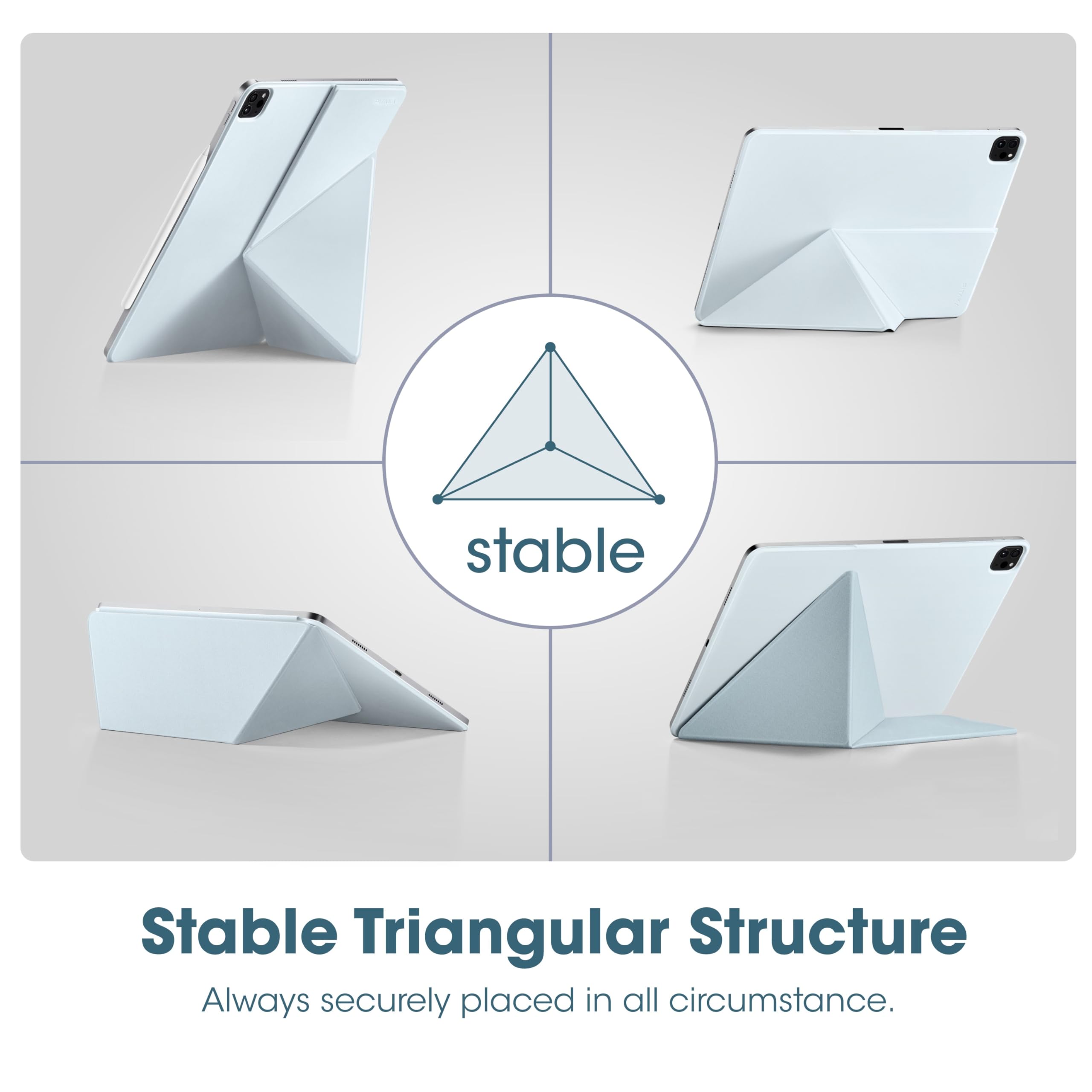 stable

Stable Triangular Structure

Always securely placed in all circumstance.